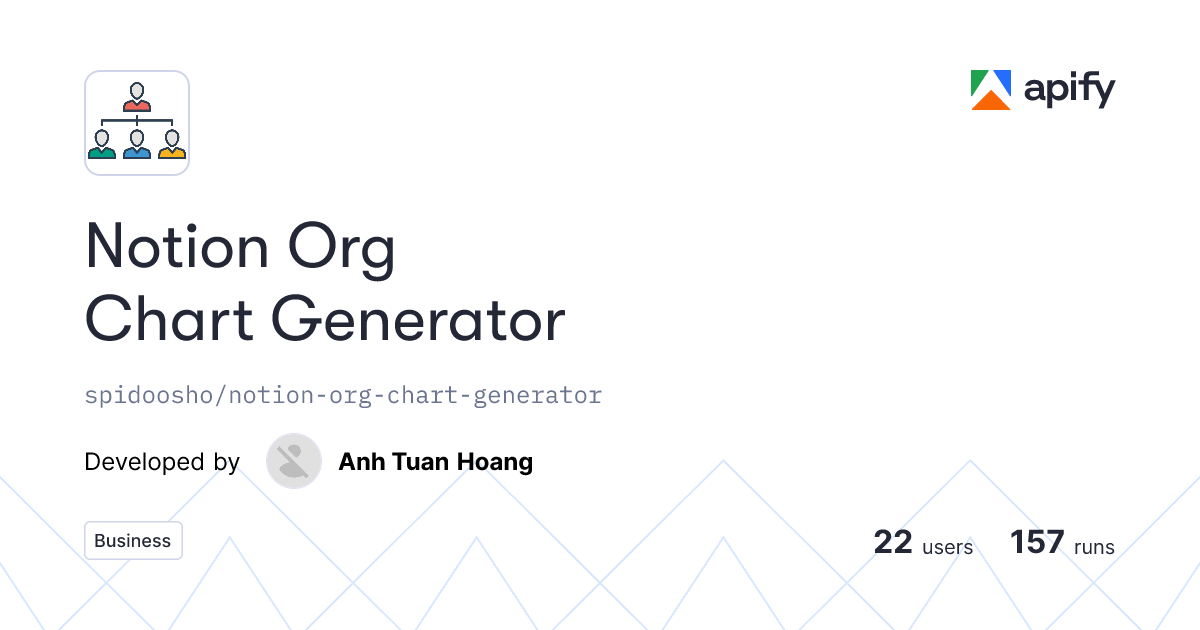 apify

Notion Org Chart Generator

spidoosho/notion-org-chart-generator

Developed by Anh Tuan Hoang

Business

22 users 157 runs